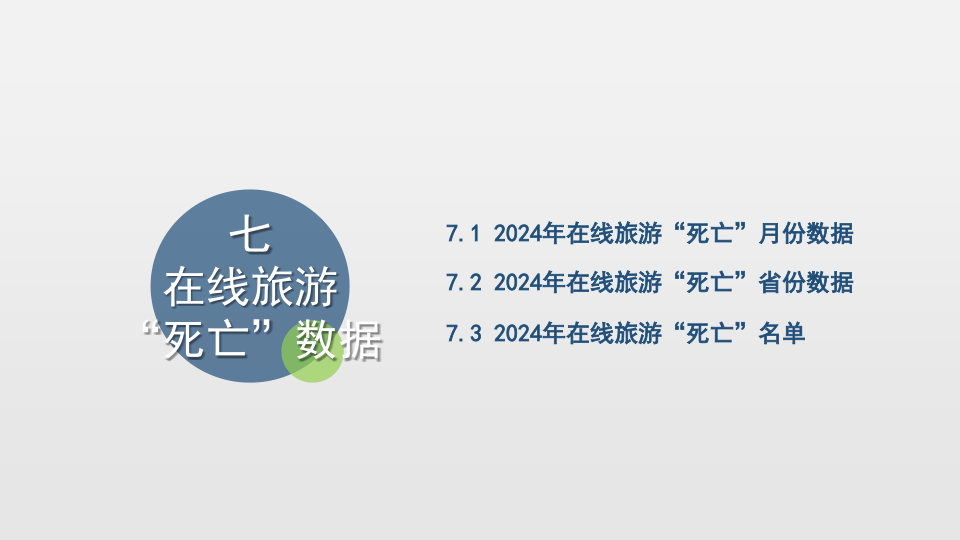 七
在线旅游
“死亡”数据

7.1 2024年在线旅游“死亡”月份数据
7.2 2024年在线旅游“死亡”省份数据
7.3 2024年在线旅游“死亡”名单